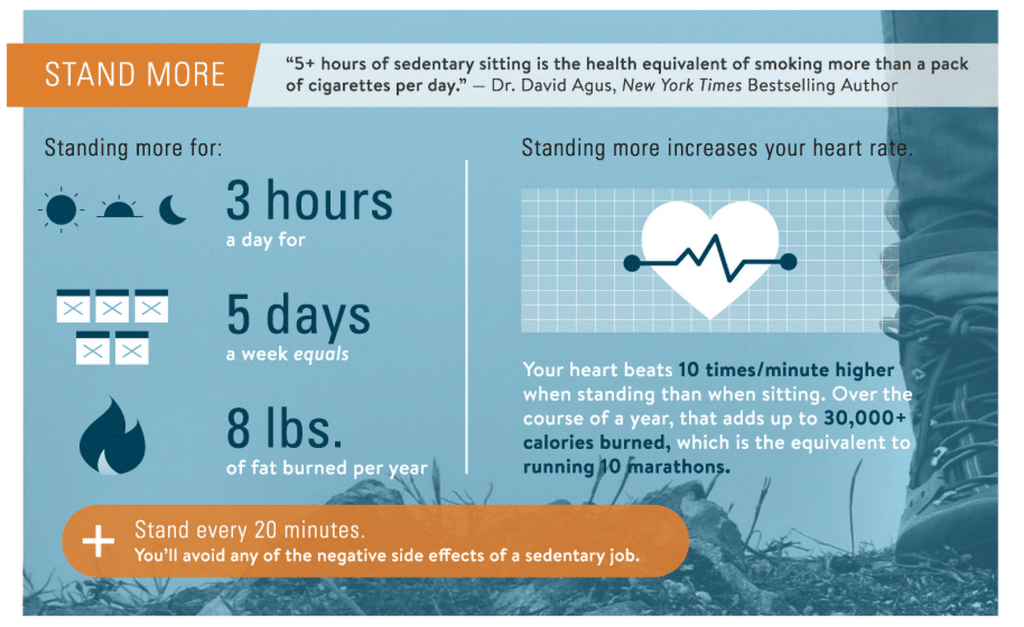 STAND MORE

"5+ hours of sedentary sitting is the health equivalent of smoking more than a pack of cigarettes per day." — Dr. David Agus, New York Times Bestselling Author

Standing more for:

3 hours
a day for

5 days
a week equals

8 lbs.
of fat burned per year

Standing more increases your heart rate.

Your heart beats 10 times/minute higher when standing than when sitting. Over the course of a year, that adds up to 30,000+ calories burned, which is the equivalent to running 10 marathons.

+ Stand every 20 minutes.
You'll avoid any of the negative side effects of a sedentary job.